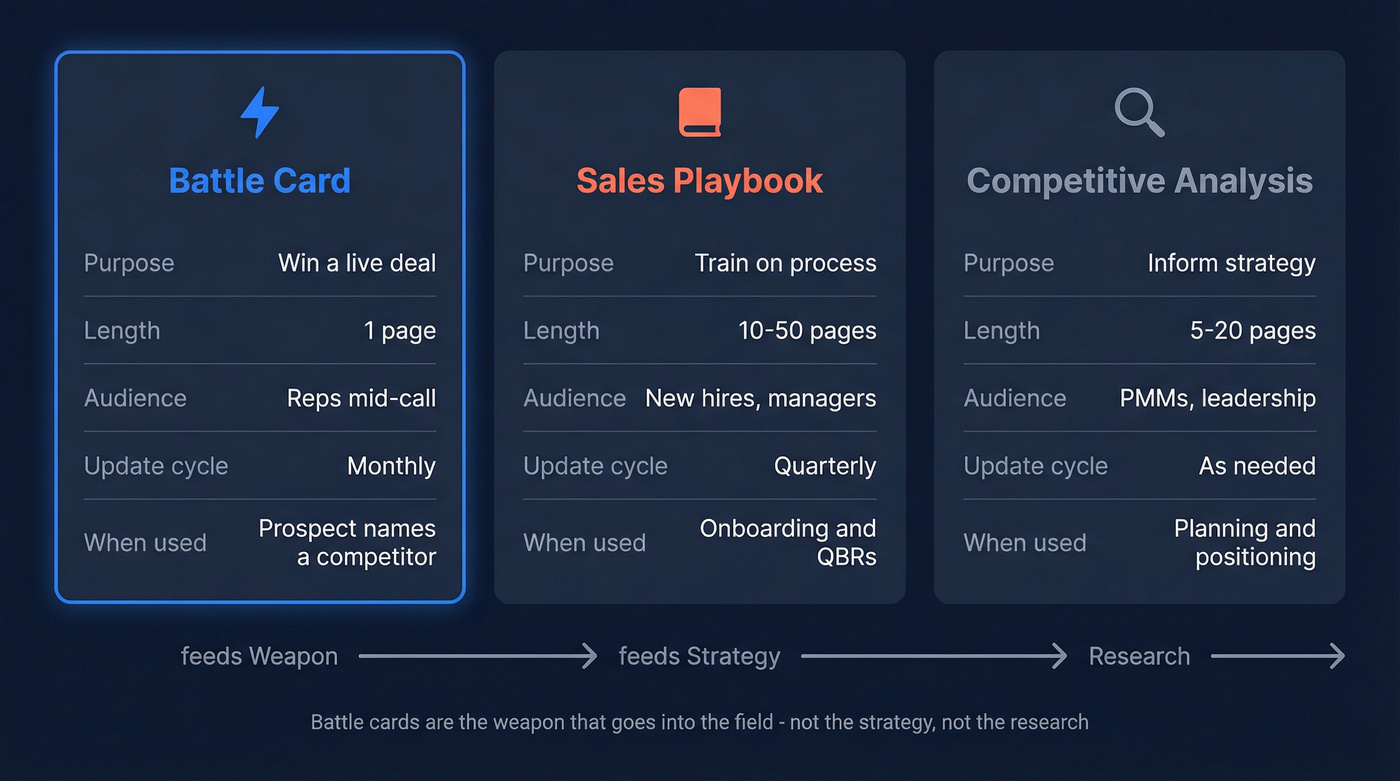 Battle Card

| Purpose | Win a live deal |
|---|---|
| Length | 1 page |
| Audience | Reps mid-call |
| Update cycle | Monthly |
| When used | Prospect names a competitor |

Sales Playbook

| Purpose | Train on process |
|---|---|
| Length | 10-50 pages |
| Audience | New hires, managers |
| Update cycle | Quarterly |
| When used | Onboarding and QBRs |

Competitive Analysis

| Purpose | Inform strategy |
|---|---|
| Length | 5-20 pages |
| Audience | PMMs, leadership |
| Update cycle | As needed |
| When used | Planning and positioning |

feeds Weapon → feeds Strategy → Research →

Battle cards are the weapon that goes into the field - not the strategy, not the research